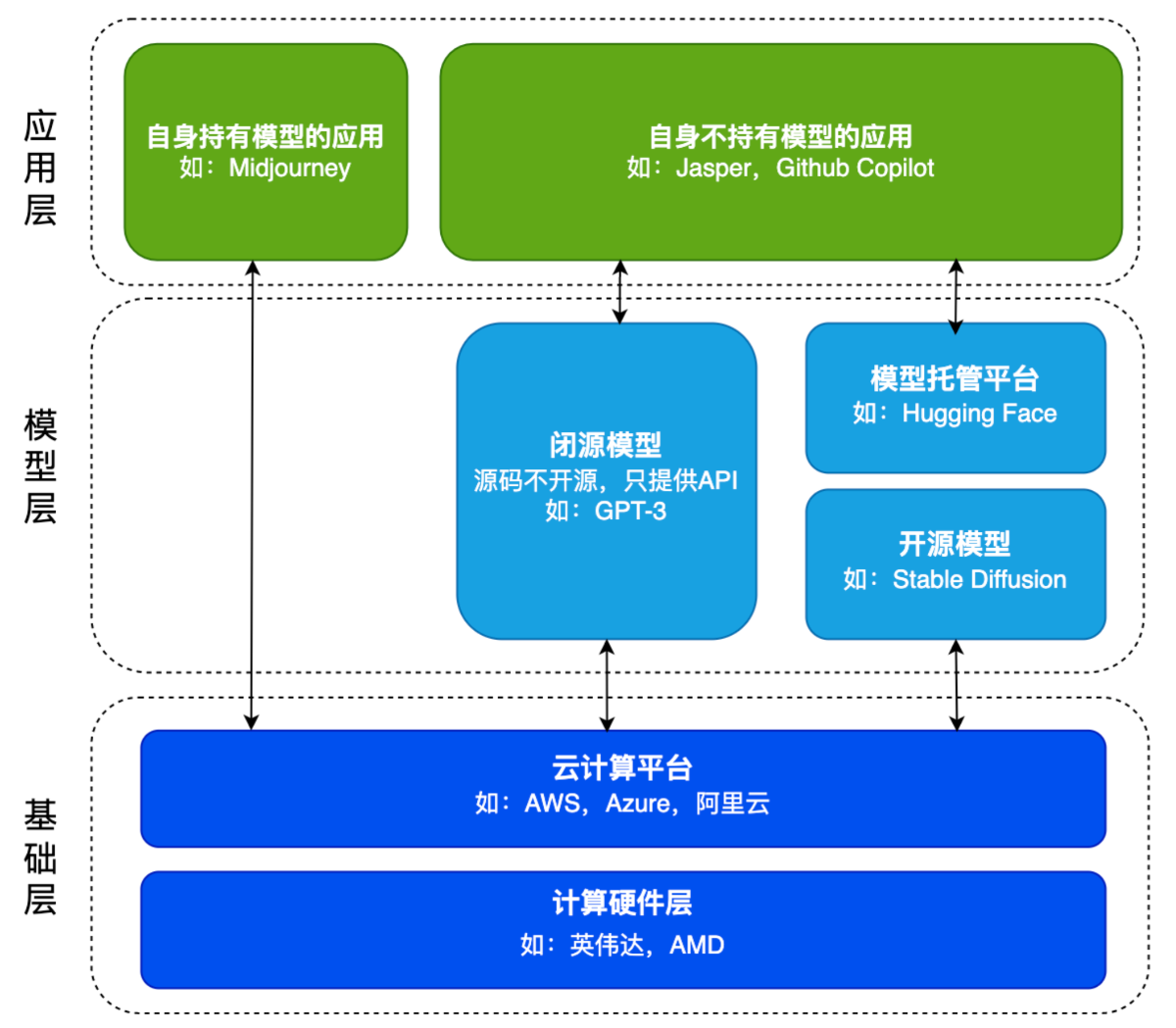 应用层

自身持有模型的应用
如：Midjourney

自身不持有模型的应用
如：Jasper，Github Copilot

模型层

闭源模型
源码不开源，只提供API
如：GPT-3

模型托管平台
如：Hugging Face

开源模型
如：Stable Diffusion

基础层

云计算平台
如：AWS，Azure，阿里云

计算硬件层
如：英伟达，AMD